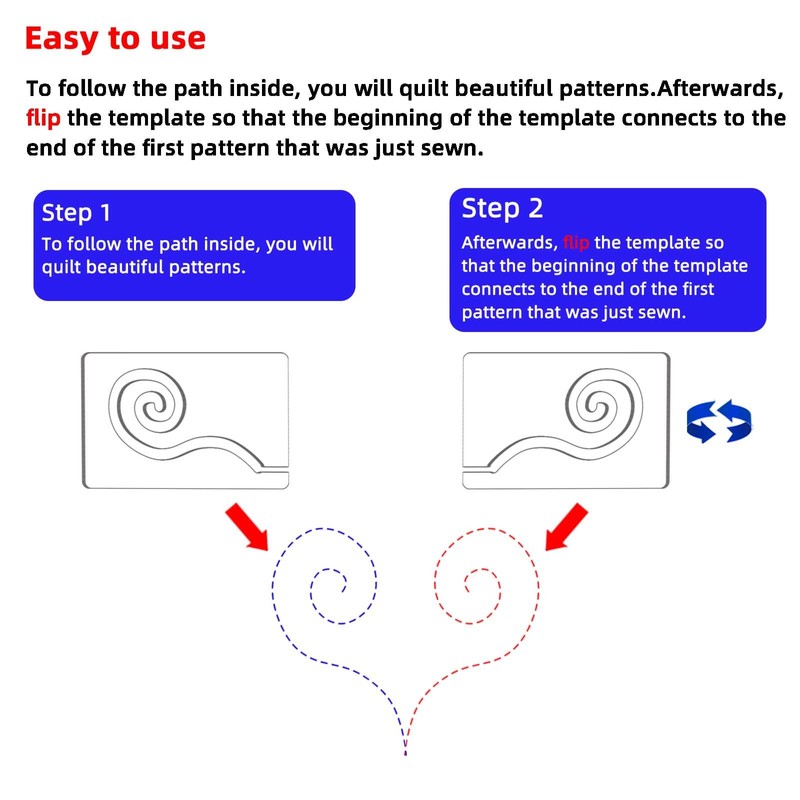 Easy to use

To follow the path inside, you will quilt beautiful patterns.Afterwards, flip the template so that the beginning of the template connects to the end of the first pattern that was just sewn.

Step 1
To follow the path inside, you will quilt beautiful patterns.

Step 2
Afterwards, flip the template so that the beginning of the template connects to the end of the first pattern that was just sewn.